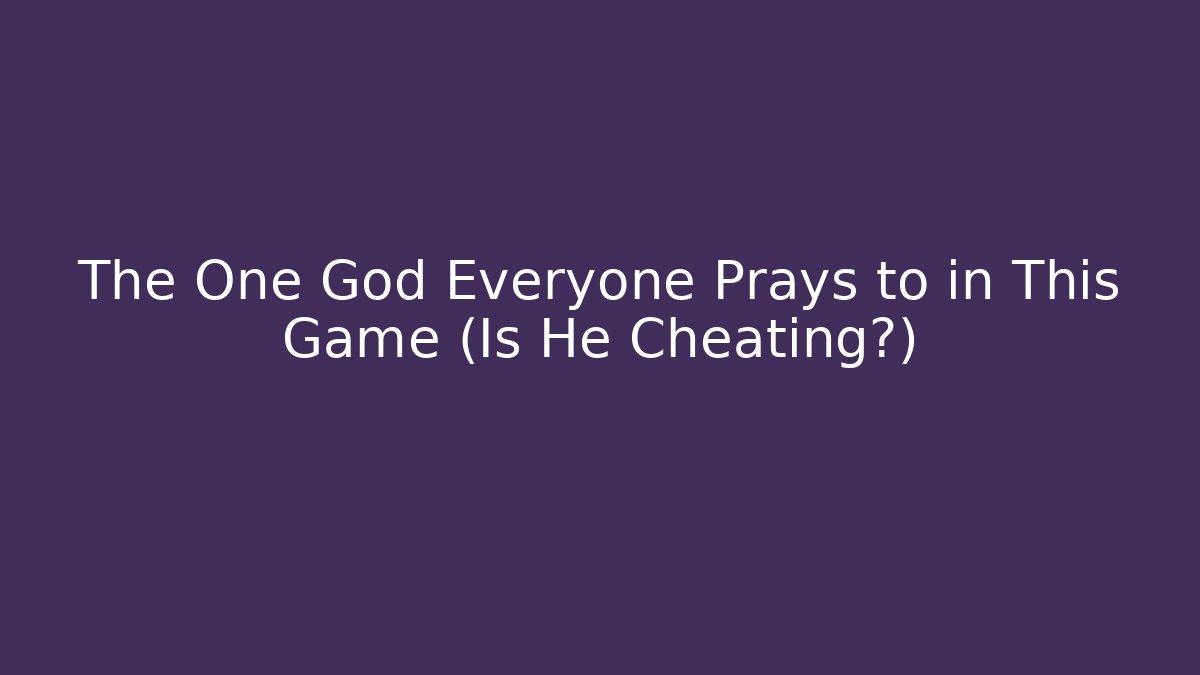 The One God Everyone Prays to in This Game (Is He Cheating?)